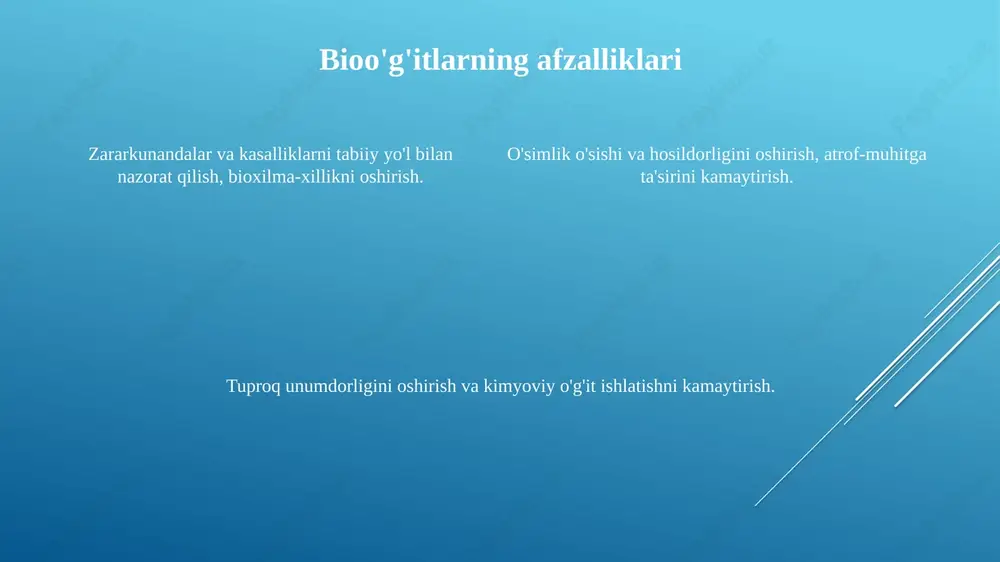 Bioo'g'itlarning afzalliklari

Zararkunandalar va kasalliklarni tabiiy yo'l bilan nazorat qilish, bioxilma-xillikni oshirish.

O'simlik o'sishi va hosildorligini oshirish, atrof-muhitga ta'sirini kamaytirish.

Tuproq unumdorligini oshirish va kimyoviy o'g'it ishlatishni kamaytirish.